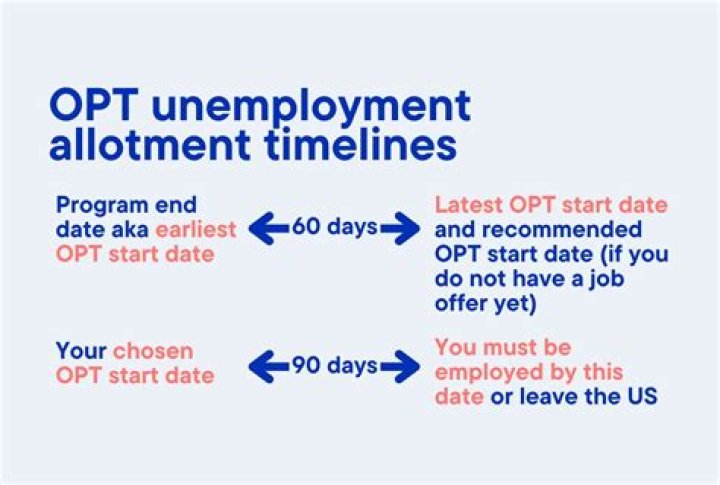 OPT unemployment allotment timelines

Program end date aka earliest OPT start date

60 days

Latest OPT start date and recommended OPT start date (if you do not have a job offer yet)

Your chosen OPT start date

90 days

You must be employed by this date or leave the US